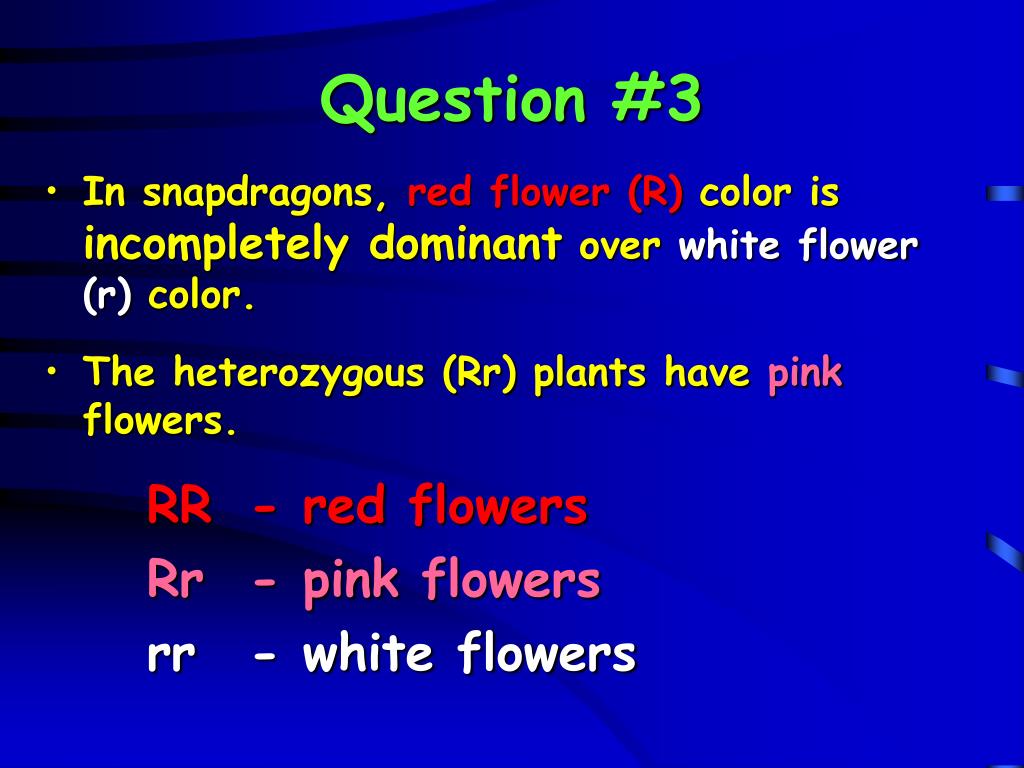 Question #3

• In snapdragons, red flower (R) color is incompletely dominant over white flower (r) color.

• The heterozygous (Rr) plants have pink flowers.

RR - red flowers
Rr - pink flowers
rr - white flowers